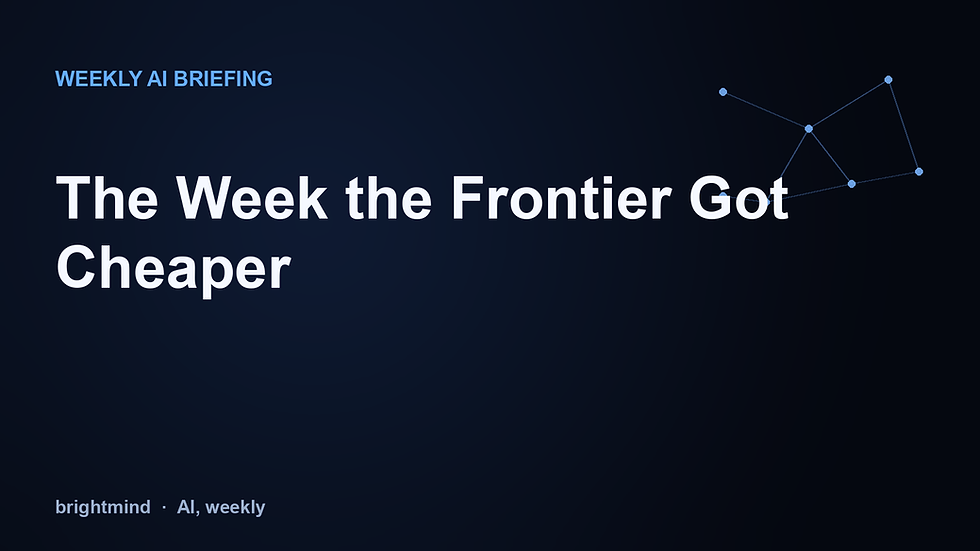 WEEKLY AI BRIEFING

The Week the Frontier Got Cheaper

brightmind · AI, weekly